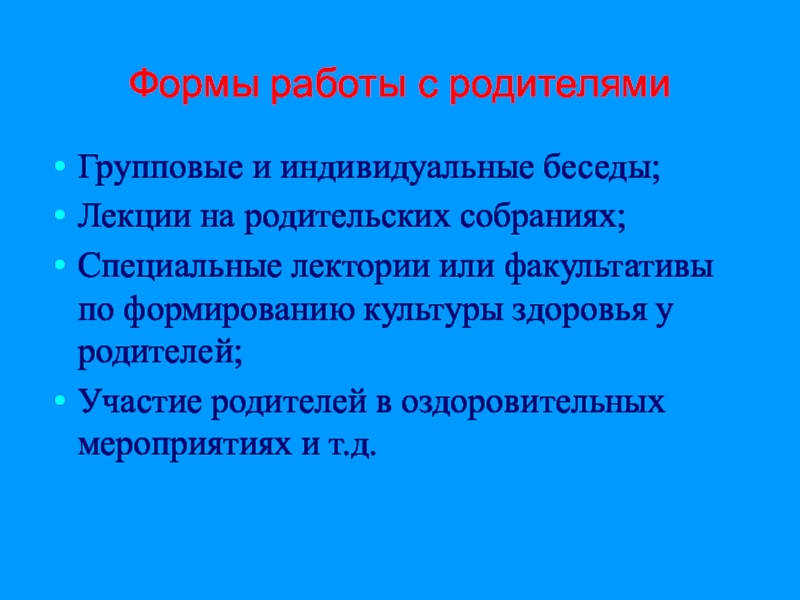 Формы работы с родителями

• Групповые и индивидуальные беседы;
• Лекции на родительских собраниях;
• Специальные лектории или факультативы по формированию культуры здоровья у родителей;
• Участие родителей в оздоровительных мероприятиях и т.д.